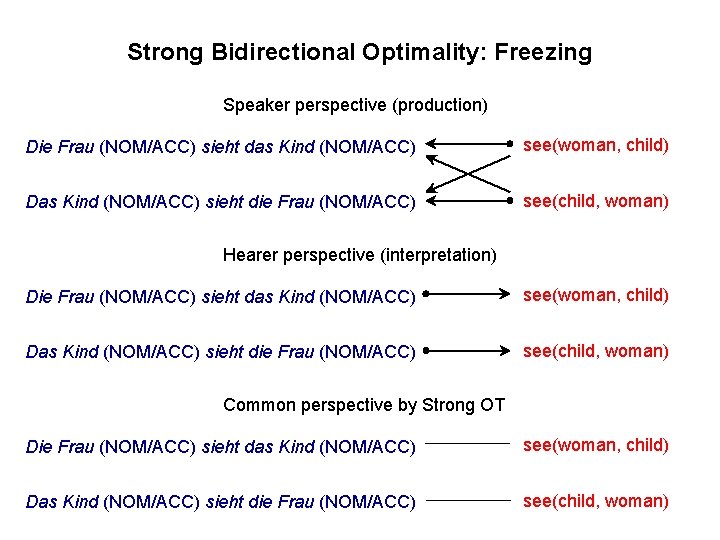 Strong Bidirectional Optimality: Freezing

Speaker perspective (production)

Die Frau (NOM/ACC) sieht das Kind (NOM/ACC) see(woman, child)

Das Kind (NOM/ACC) sieht die Frau (NOM/ACC) see(child, woman)

Hearer perspective (interpretation)

Die Frau (NOM/ACC) sieht das Kind (NOM/ACC) see(woman, child)

Das Kind (NOM/ACC) sieht die Frau (NOM/ACC) see(child, woman)

Common perspective by Strong OT

Die Frau (NOM/ACC) sieht das Kind (NOM/ACC) see(woman, child)

Das Kind (NOM/ACC) sieht die Frau (NOM/ACC) see(child, woman)